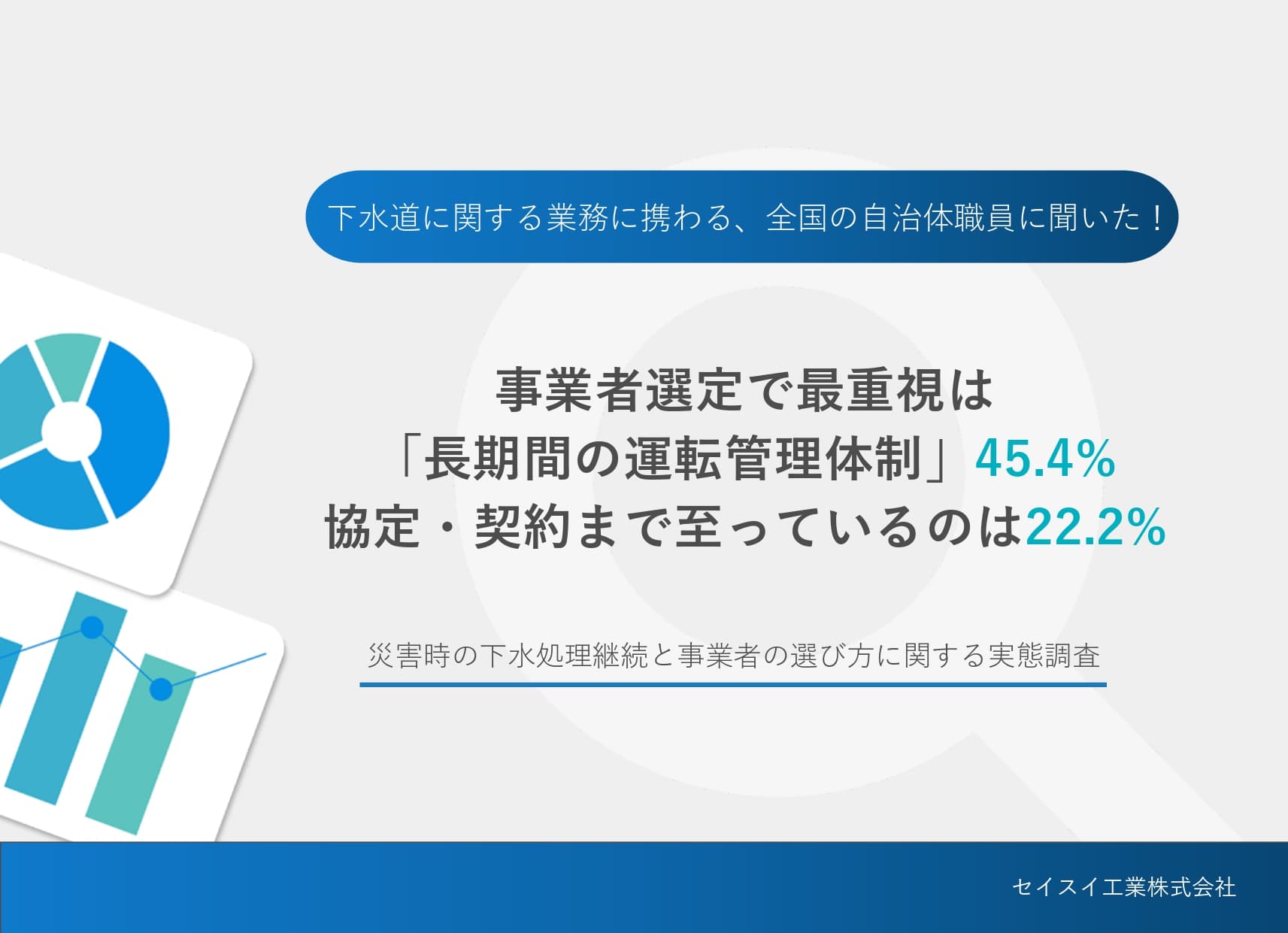 下水道に関する業務に携わる、全国の自治体職員に聞いた！

事業者選定で最重視は
「長期間の運転管理体制」45.4%
協定・契約まで至っているのは22.2%

災害時の下水処理継続と事業者の選び方に関する実態調査

セイスイ工業株式会社